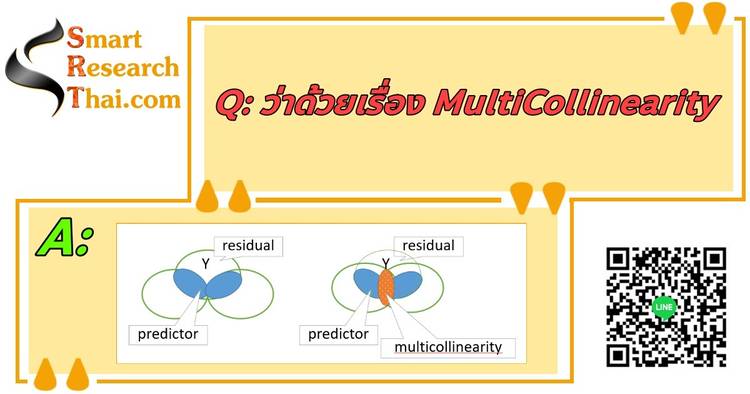 Smart
Research
Thai.com

Q: ว่าด้วยเรื่อง MultiCollinearity

A:

residual
Y
predictor

residual
Y
predictor
multicollinearity

LINE